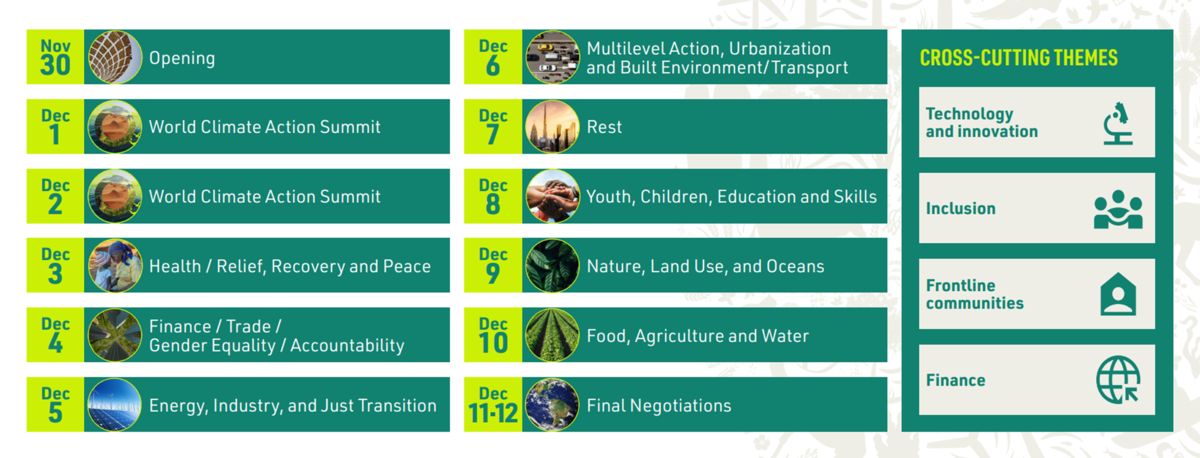 Nov 30 Opening

Dec 1 World Climate Action Summit

Dec 2 World Climate Action Summit

Dec 3 Health / Relief, Recovery and Peace

Dec 4 Finance / Trade / Gender Equality / Accountability

Dec 5 Energy, Industry, and Just Transition

Dec 6 Multilevel Action, Urbanization and Built Environment/Transport

Dec 7 Rest

Dec 8 Youth, Children, Education and Skills

Dec 9 Nature, Land Use, and Oceans

Dec 10 Food, Agriculture and Water

Dec 11-12 Final Negotiations

CROSS-CUTTING THEMES

Technology and innovation

Inclusion

Frontline communities

Finance